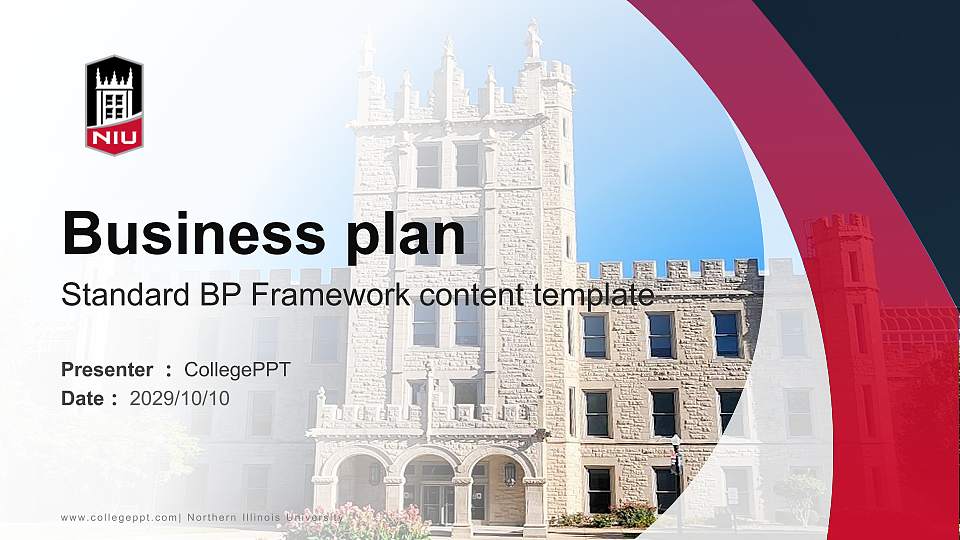 NIU

Business plan

Standard BP Framework content template

Presenter ： CollegePPT
Date ： 2029/10/10

www.collegeppt.com| Northern Illinois University